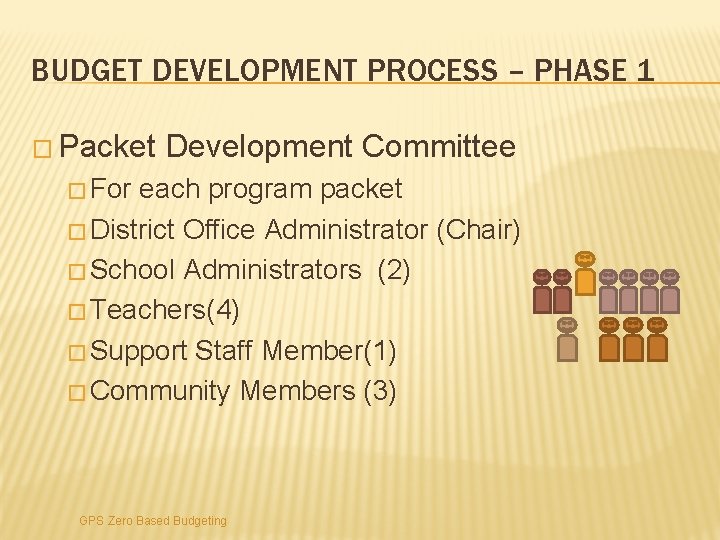 BUDGET DEVELOPMENT PROCESS – PHASE 1

□ Packet Development Committee
□ For each program packet
□ District Office Administrator (Chair)
□ School Administrators  (2)
□ Teachers(4)
□ Support Staff Member(1)
□ Community Members (3)

GPS Zero Based Budgeting